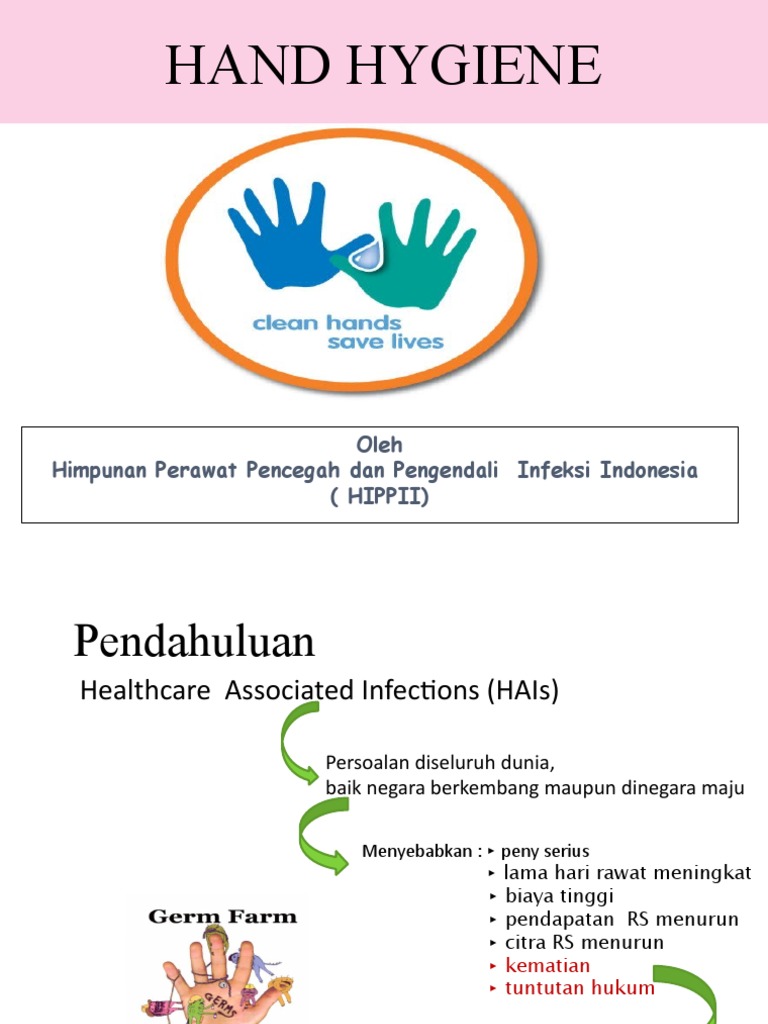 HAND HYGIENE

clean hands save lives

Oleh
Himpunan Perawat Pencegah dan Pengendali Infeksi Indonesia
( HIPPII)

Pendahuluan

Healthcare Associated Infections (HAIs)

Persoalan diseluruh dunia,
baik negara berkembang maupun dinegara maju

Menyebabkan : ‣ peny serius
‣ lama hari rawat meningkat
‣ biaya tinggi
‣ pendapatan RS menurun
‣ citra RS menurun
‣ kematian
‣ tuntutan hukum

Germ Farm

GERMS